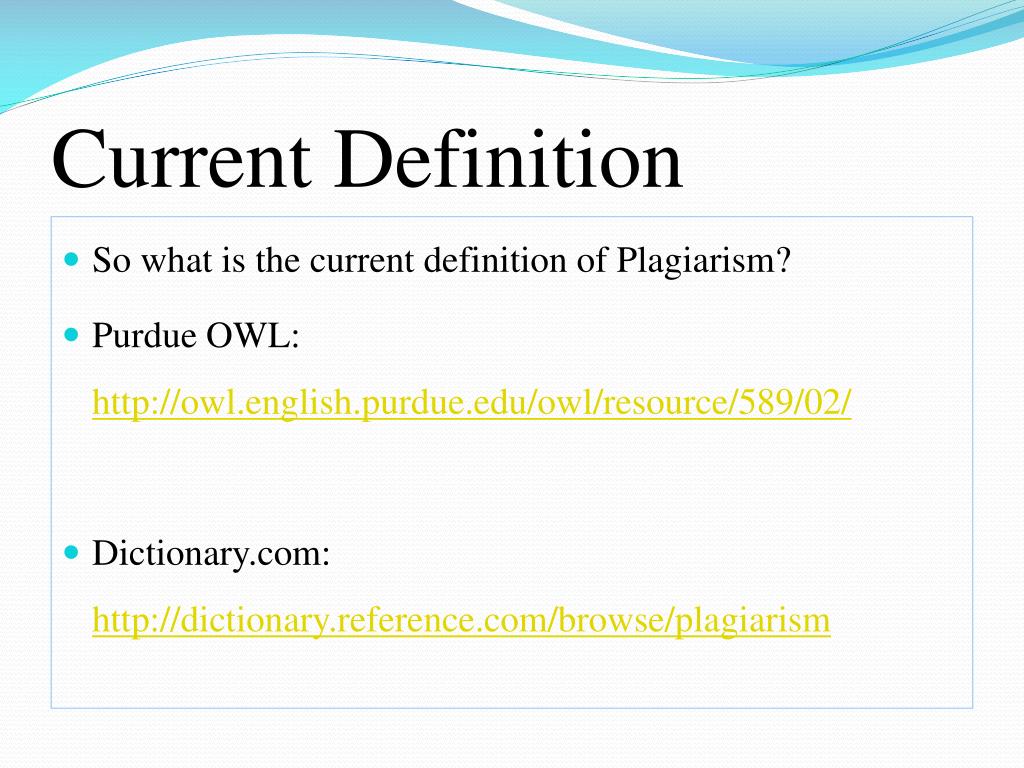 Current Definition

So what is the current definition of Plagiarism?

Purdue OWL:

http://owl.english.purdue.edu/owl/resource/589/02/

Dictionary.com:

http://dictionary.reference.com/browse/plagiarism